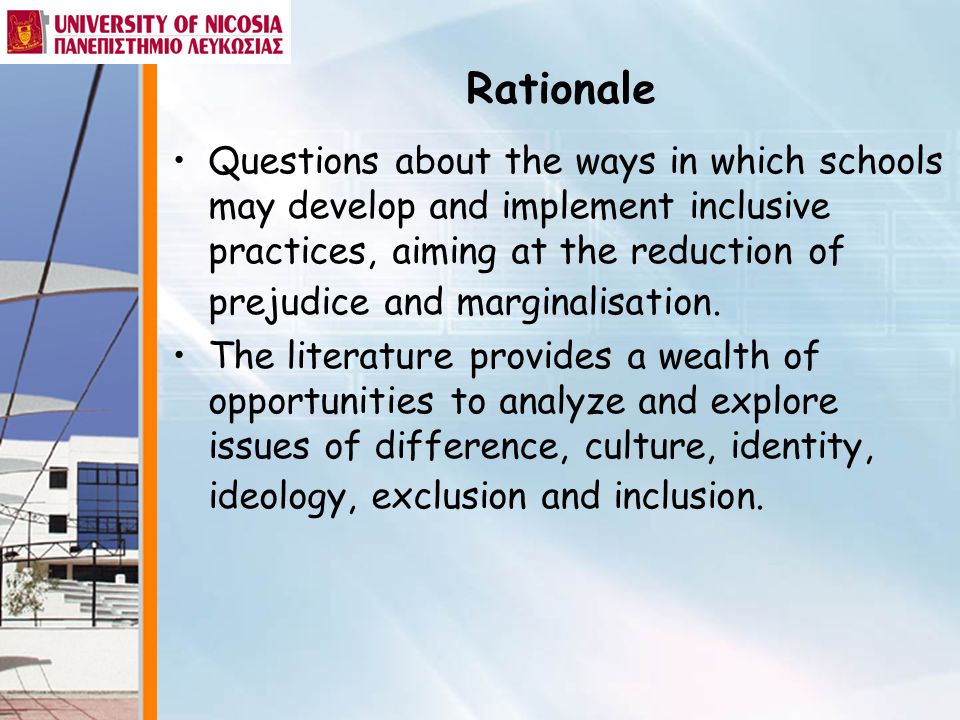 UNIVERSITY OF NICOSIA
ΠΑΝΕΠΙΣΤΗΜΙΟ ΛΕΥΚΩΣΙΑΣ

Rationale

• Questions about the ways in which schools may develop and implement inclusive practices, aiming at the reduction of prejudice and marginalisation.
• The literature provides a wealth of opportunities to analyze and explore issues of difference, culture, identity, ideology, exclusion and inclusion.